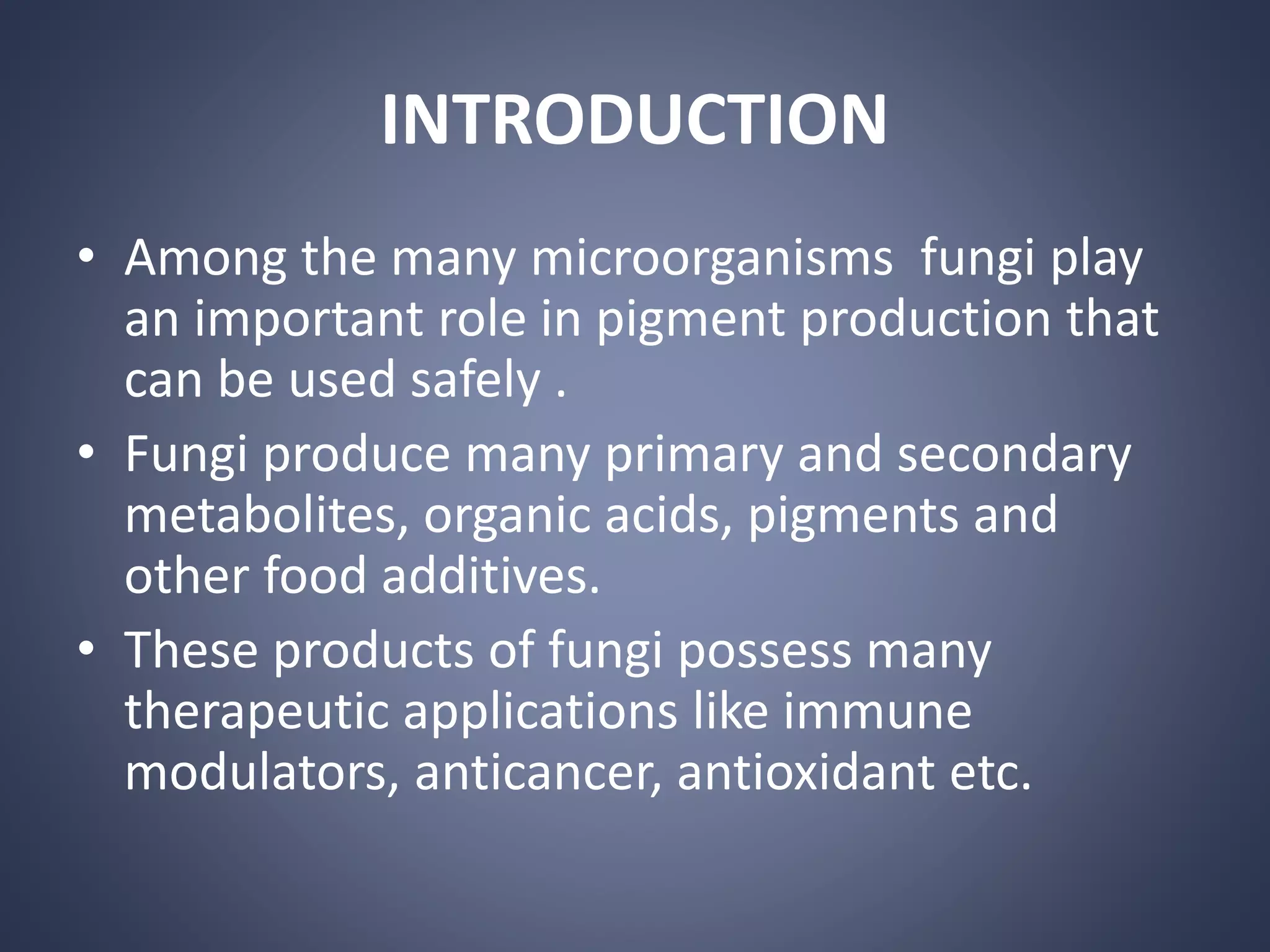 INTRODUCTION

• Among the many microorganisms  fungi play an important role in pigment production that can be used safely .

• Fungi produce many primary and secondary metabolites, organic acids, pigments and other food additives.

• These products of fungi possess many therapeutic applications like immune modulators, anticancer, antioxidant etc.